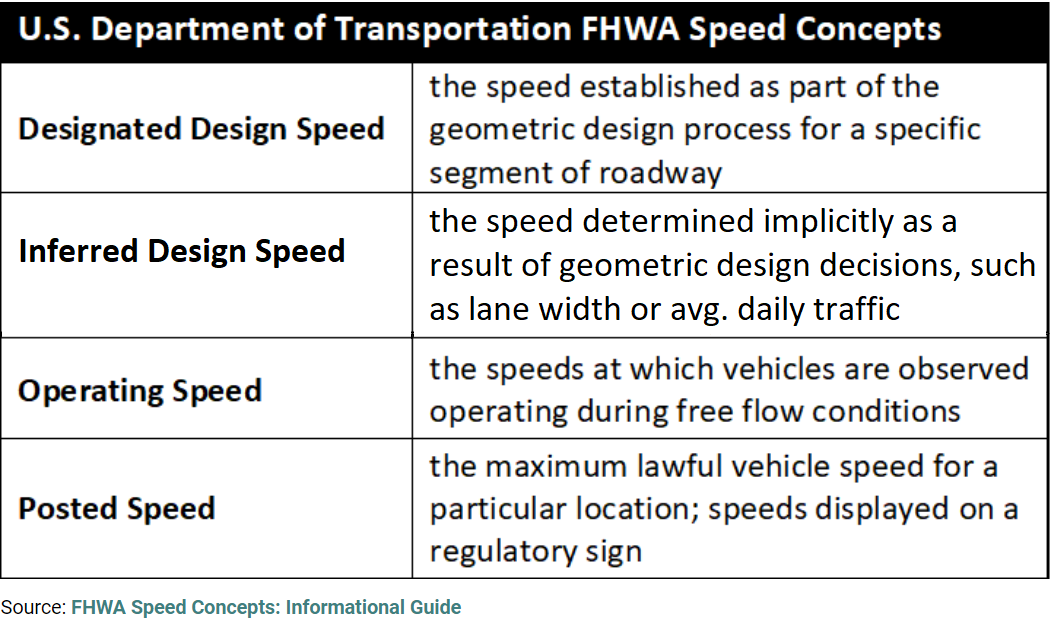 | U.S. Department of Transportation FHWA Speed Concepts | |
|---|---|
| Designated Design Speed | the speed established as part of the geometric design process for a specific segment of roadway |
| Inferred Design Speed | the speed determined implicitly as a result of geometric design decisions, such as lane width or avg. daily traffic |
| Operating Speed | the speeds at which vehicles are observed operating during free flow conditions |
| Posted Speed | the maximum lawful vehicle speed for a particular location; speeds displayed on a regulatory sign |

Source: FHWA Speed Concepts: Informational Guide